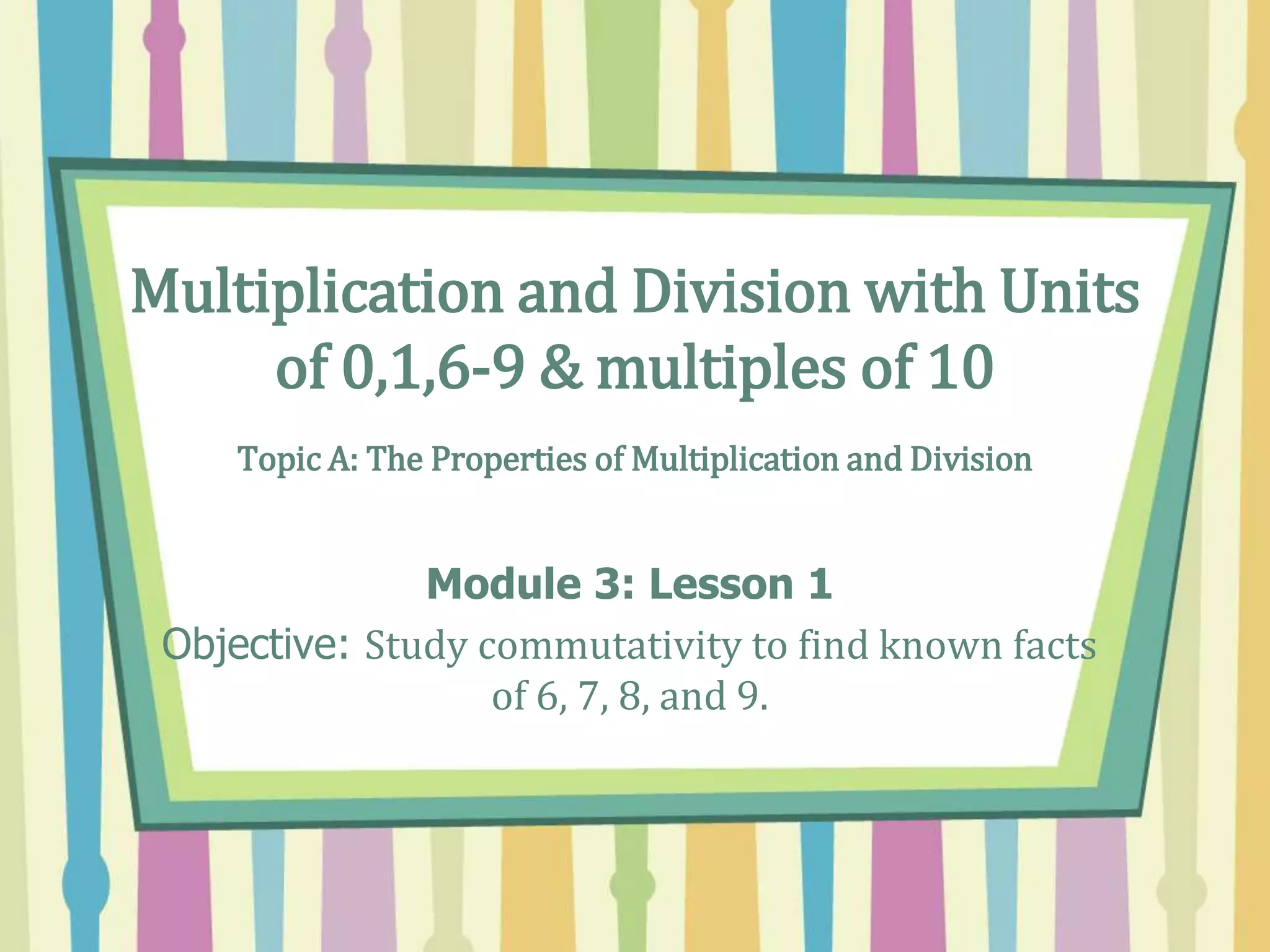 Multiplication and Division with Units of 0,1,6-9 & multiples of 10

Topic A: The Properties of Multiplication and Division

Module 3: Lesson 1

Objective: Study commutativity to find known facts of 6, 7, 8, and 9.